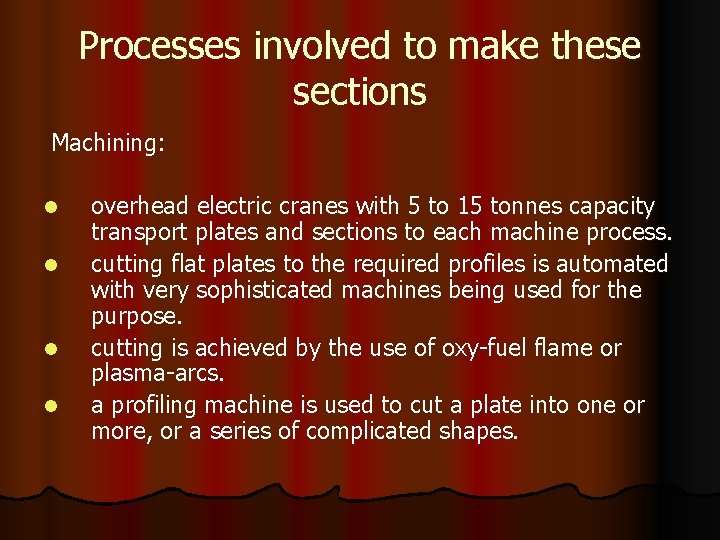 Processes involved to make these sections

Machining:

- overhead electric cranes with 5 to 15 tonnes capacity transport plates and sections to each machine process.
- cutting flat plates to the required profiles is automated with very sophisticated machines being used for the purpose.
- cutting is achieved by the use of oxy-fuel flame or plasma-arcs.
- a profiling machine is used to cut a plate into one or more, or a series of complicated shapes.